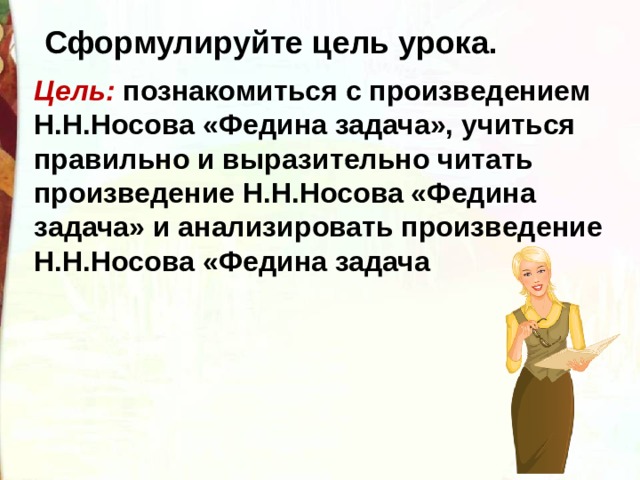 Сформулируйте цель урока.

Цель: познакомиться с произведением Н.Н.Носова «Федина задача», учиться правильно и выразительно читать произведение Н.Н.Носова «Федина задача» и анализировать произведение Н.Н.Носова «Федина задача